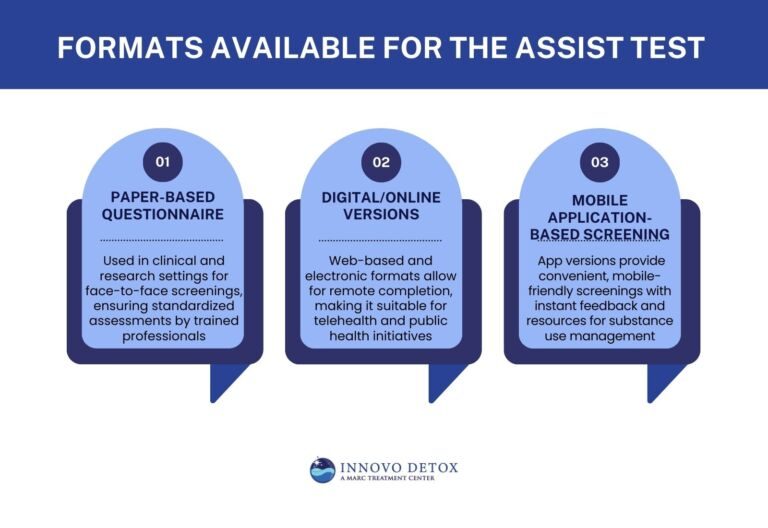 FORMATS AVAILABLE FOR THE ASSIST TEST

01

PAPER-BASED QUESTIONNAIRE

Used in clinical and research settings for face-to-face screenings, ensuring standardized assessments by trained professionals

02

DIGITAL/ONLINE VERSIONS

Web-based and electronic formats allow for remote completion, making it suitable for telehealth and public health initiatives

03

MOBILE APPLICATION-BASED SCREENING

App versions provide convenient, mobile-friendly screenings with instant feedback and resources for substance use management

INNOVO DETOX
A MARC TREATMENT CENTER